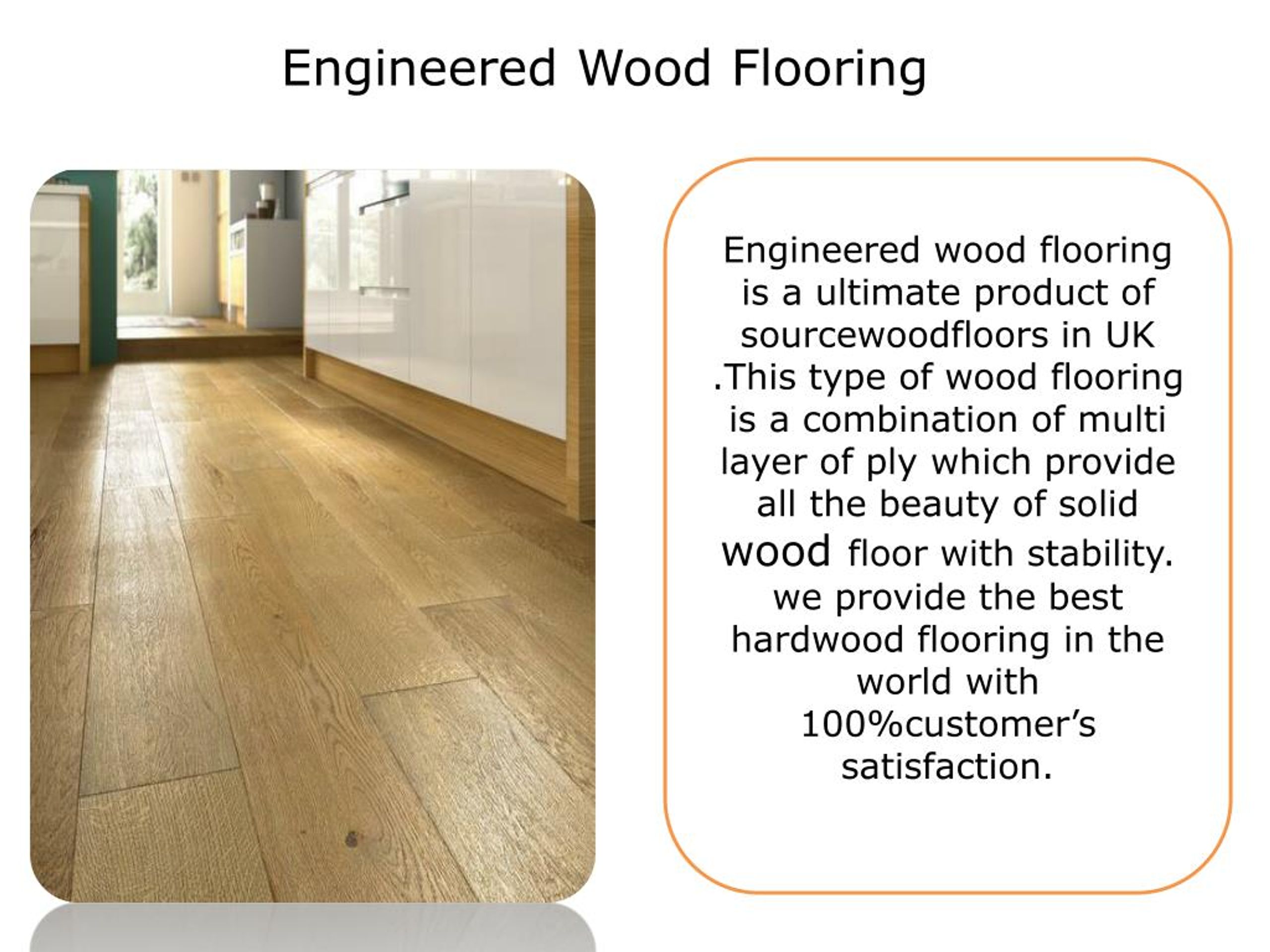 Engineered Wood Flooring

Engineered wood flooring is a ultimate product of sourcewoodfloors in UK .This type of wood flooring is a combination of multi layer of ply which provide all the beauty of solid wood floor with stability. we provide the best hardwood flooring in the world with 100%customer’s satisfaction.